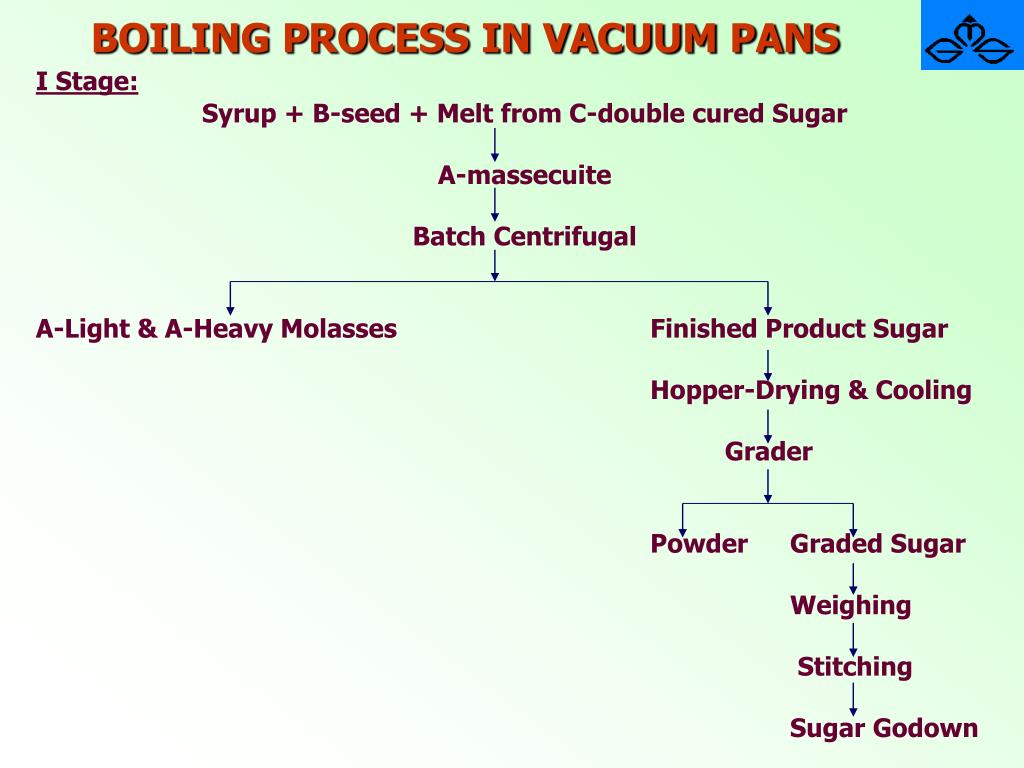 BOILING PROCESS IN VACUUM PANS

I Stage:

Syrup + B-seed + Melt from C-double cured Sugar

A-massecuite

Batch Centrifugal

A-Light & A-Heavy Molasses

Finished Product Sugar

Hopper-Drying & Cooling

Grader

Powder

Graded Sugar

Weighing

Stitching

Sugar Godown